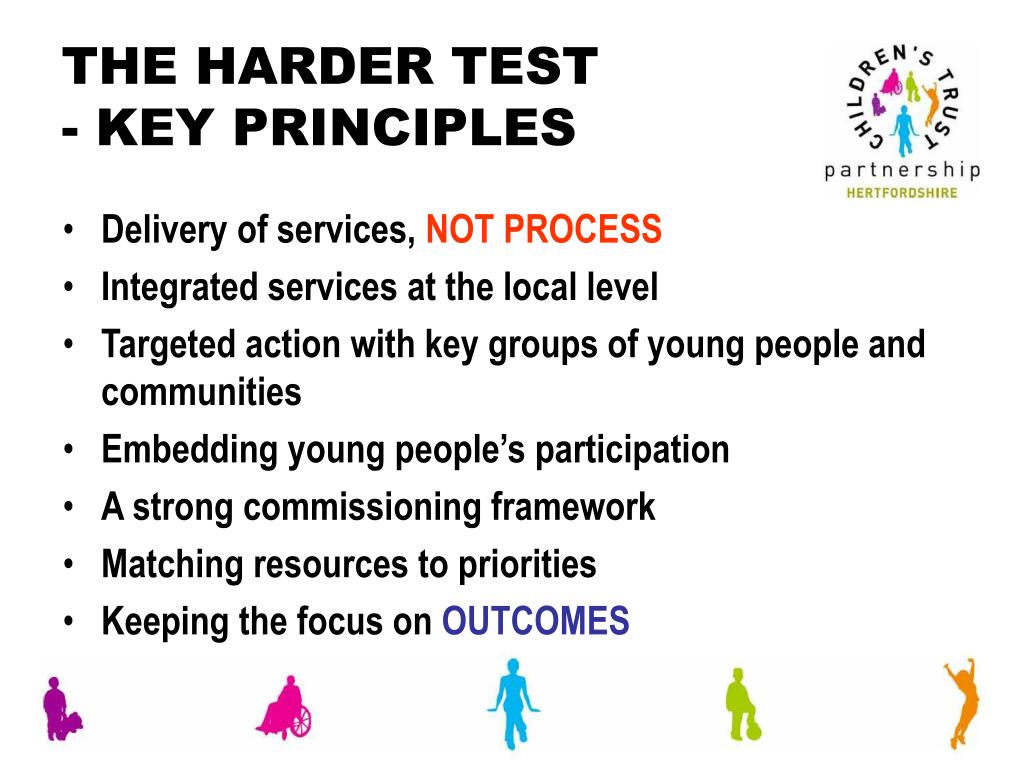 THE HARDER TEST
- KEY PRINCIPLES

CHILDREN'S TRUST
partnership
HERTFORDSHIRE

• Delivery of services, NOT PROCESS
• Integrated services at the local level
• Targeted action with key groups of young people and communities
• Embedding young people's participation
• A strong commissioning framework
• Matching resources to priorities
• Keeping the focus on OUTCOMES